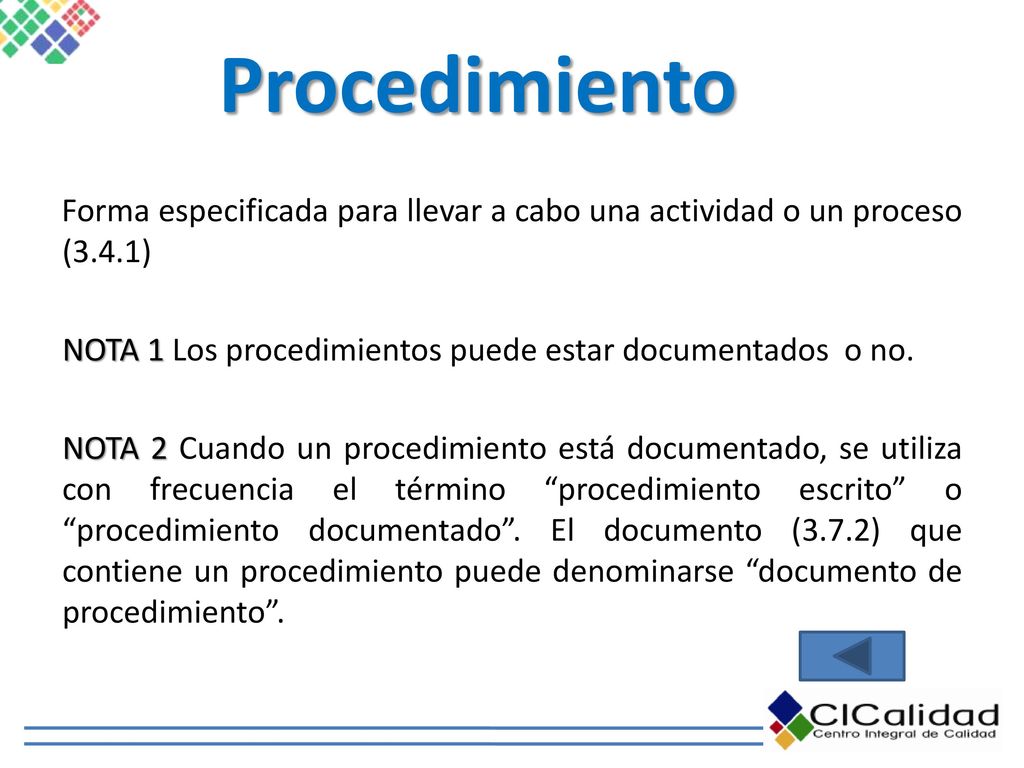 Procedimiento

Forma especificada para llevar a cabo una actividad o un proceso (3.4.1)

NOTA 1 Los procedimientos puede estar documentados o no.

NOTA 2 Cuando un procedimiento está documentado, se utiliza con frecuencia el término “procedimiento escrito” o “procedimiento documentado”. El documento (3.7.2) que contiene un procedimiento puede denominarse “documento de procedimiento”.

CICalidad
Centro Integral de Calidad